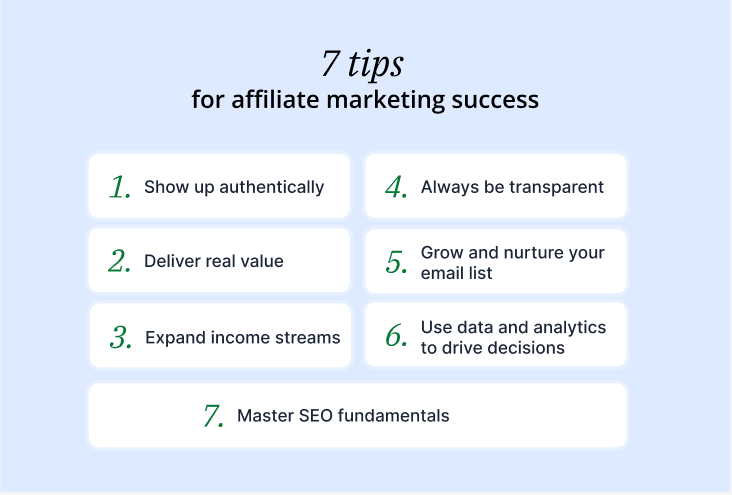 7 tips
for affiliate marketing success

1. Show up authentically

2. Deliver real value

3. Expand income streams

4. Always be transparent

5. Grow and nurture your email list

6. Use data and analytics to drive decisions

7. Master SEO fundamentals